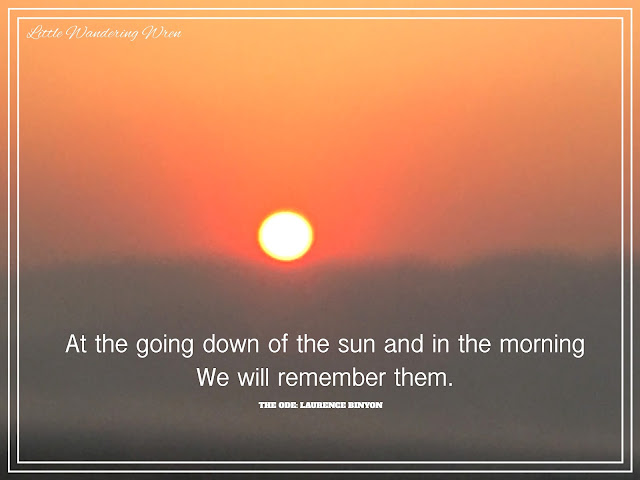 Little Wandering Wren

At the going down of the sun and in the morning
We will remember them.

THE ODE: LAURENCE BINYON